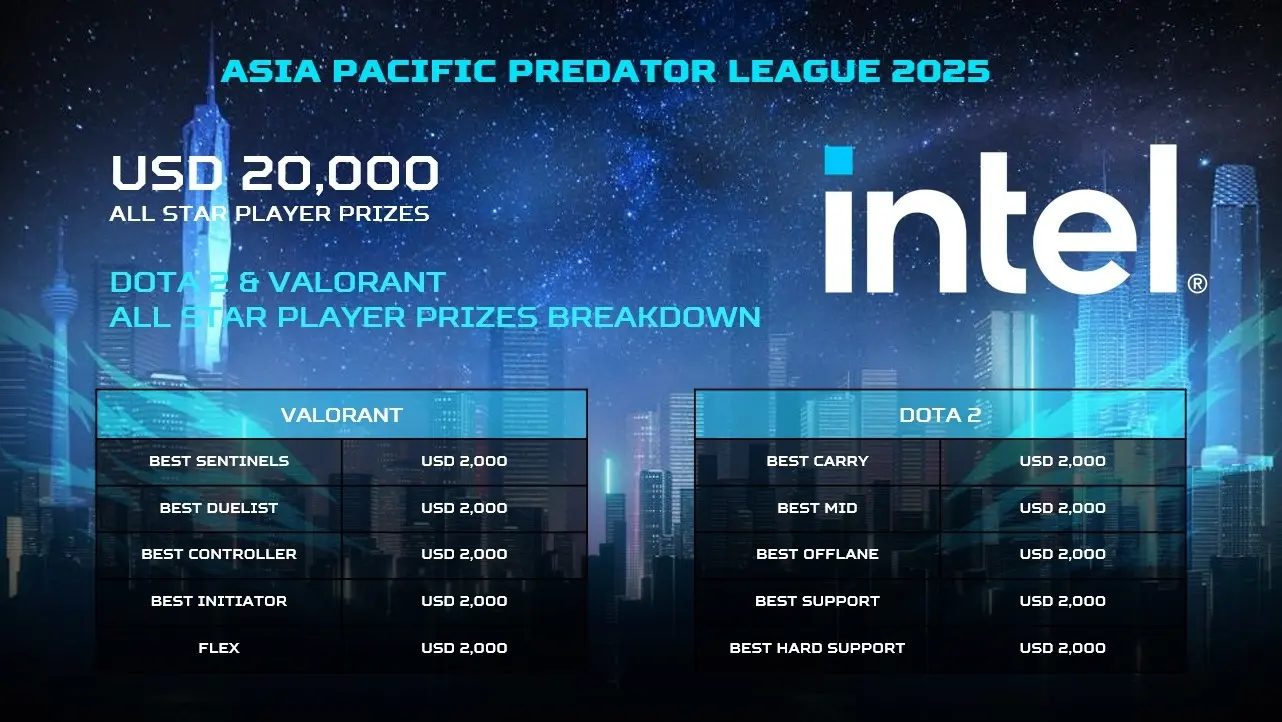 ASIA PACIFIC PREDATOR LEAGUE 2025

USD 20,000
ALL STAR PLAYER PRIZES

DOTA 2 & VALORANT
ALL STAR PLAYER PRIZES BREAKDOWN

intel®

| VALORANT | |
|---|---|
| BEST SENTINELS | USD 2,000 |
| BEST DUELIST | USD 2,000 |
| BEST CONTROLLER | USD 2,000 |
| BEST INITIATOR | USD 2,000 |
| FLEX | USD 2,000 |

| DOTA 2 | |
|---|---|
| BEST CARRY | USD 2,000 |
| BEST MID | USD 2,000 |
| BEST OFFLANE | USD 2,000 |
| BEST SUPPORT | USD 2,000 |
| BEST HARD SUPPORT | USD 2,000 |